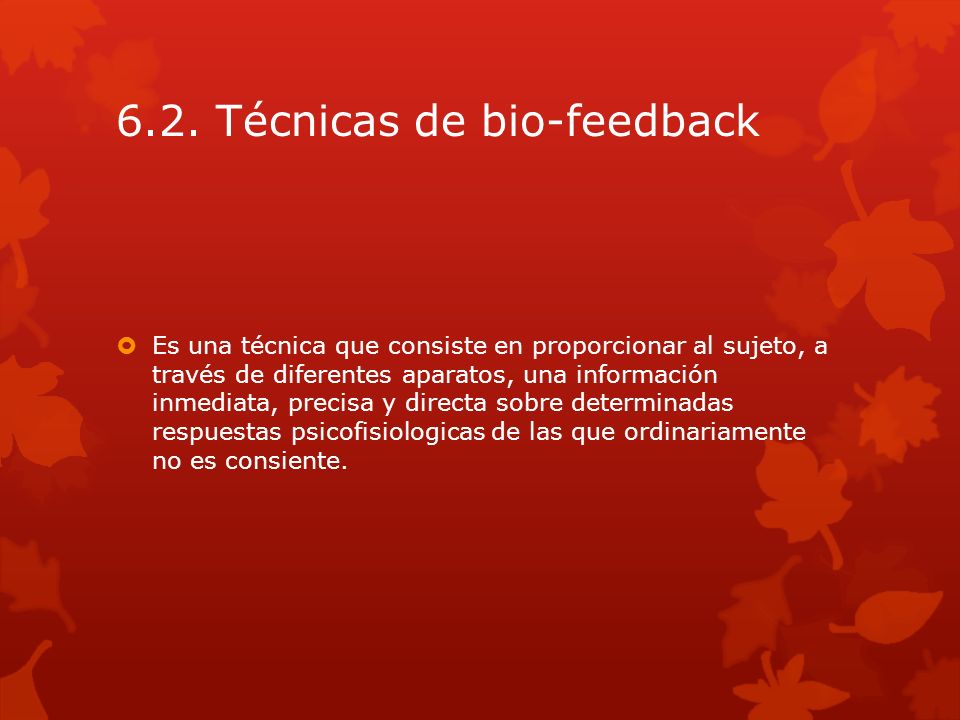 6.2. Técnicas de bio-feedback

Es una técnica que consiste en proporcionar al sujeto, a través de diferentes aparatos, una información inmediata, precisa y directa sobre determinadas respuestas psicofisiologicas de las que ordinariamente no es consiente.